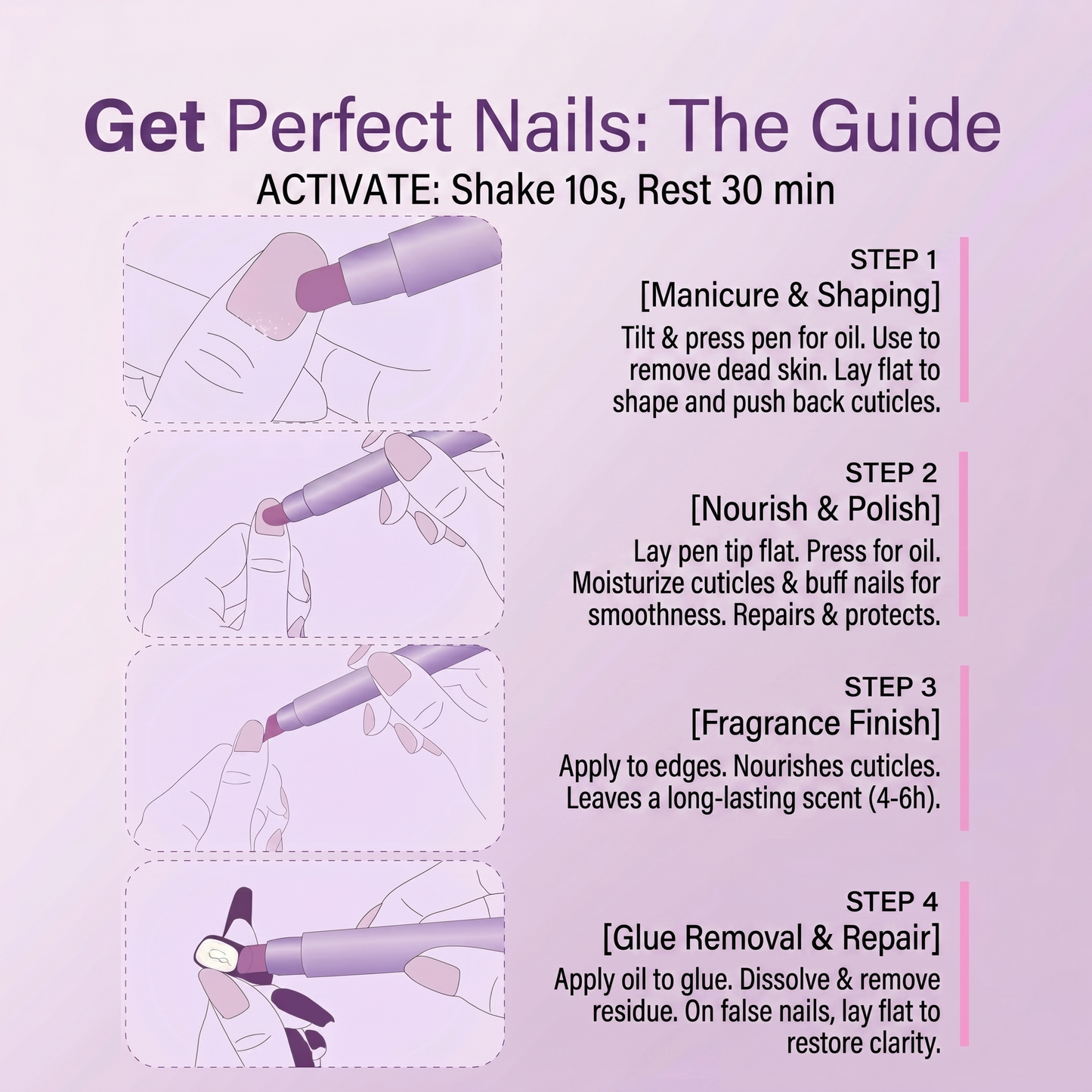 Get Perfect Nails: The Guide
ACTIVATE: Shake 10s, Rest 30 min

STEP 1
[Manicure & Shaping]
Tilt & press pen for oil. Use to remove dead skin. Lay flat to shape and push back cuticles.

STEP 2
[Nourish & Polish]
Lay pen tip flat. Press for oil. Moisturize cuticles & buff nails for smoothness. Repairs & protects.

STEP 3
[Fragrance Finish]
Apply to edges. Nourishes cuticles. Leaves a long-lasting scent (4-6h).

STEP 4
[Glue Removal & Repair]
Apply oil to glue. Dissolve & remove residue. On false nails, lay flat to restore clarity.